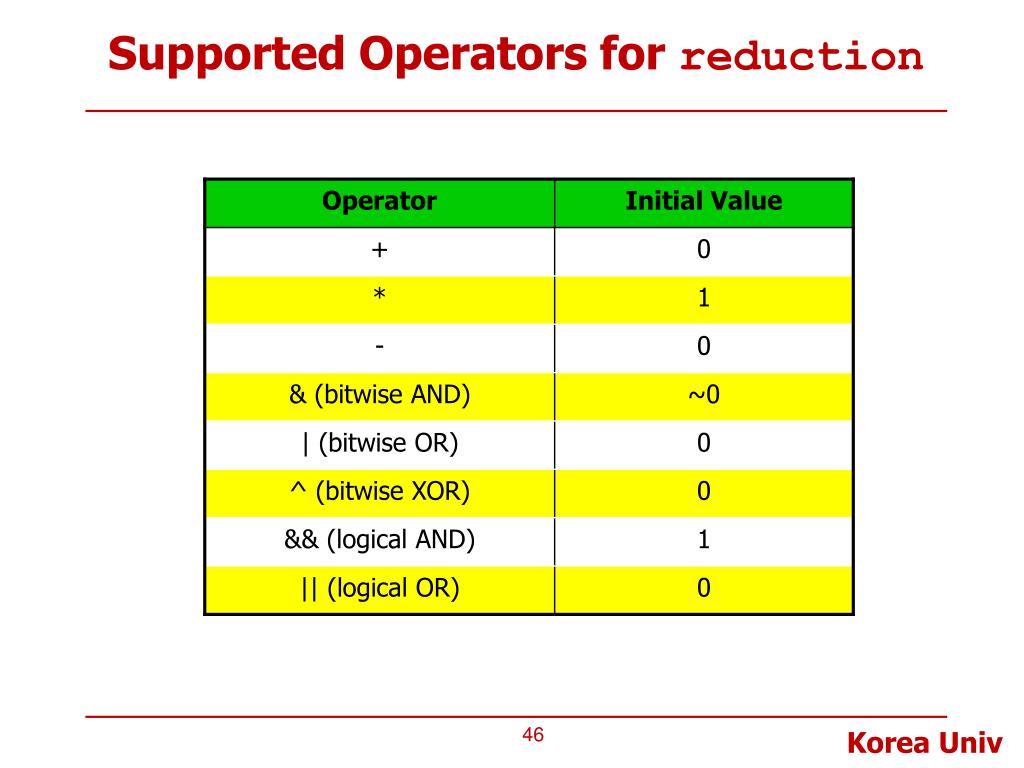 Supported Operators for reduction

| Operator | Initial Value |
|---|---|
| + | 0 |
| * | 1 |
| - | 0 |
| & (bitwise AND) | ~0 |
| \| (bitwise OR) | 0 |
| ^ (bitwise XOR) | 0 |
| && (logical AND) | 1 |
| \|\| (logical OR) | 0 |

46

Korea Univ